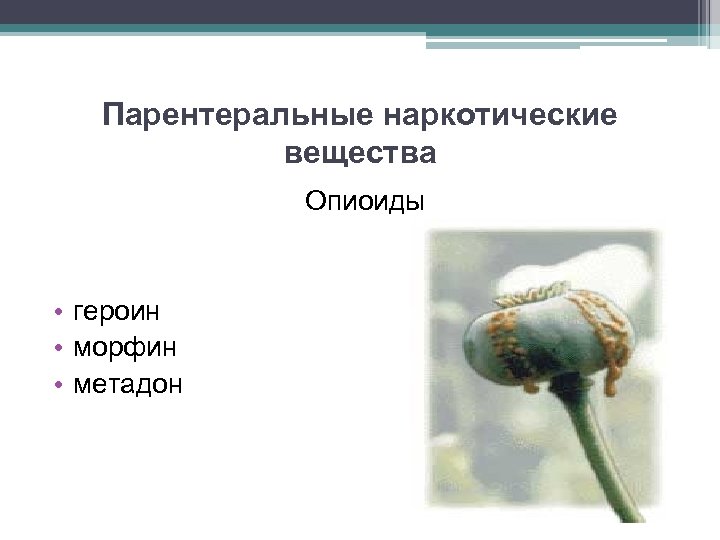 Парентеральные наркотические вещества

Опиоиды

• героин
• морфин
• метадон